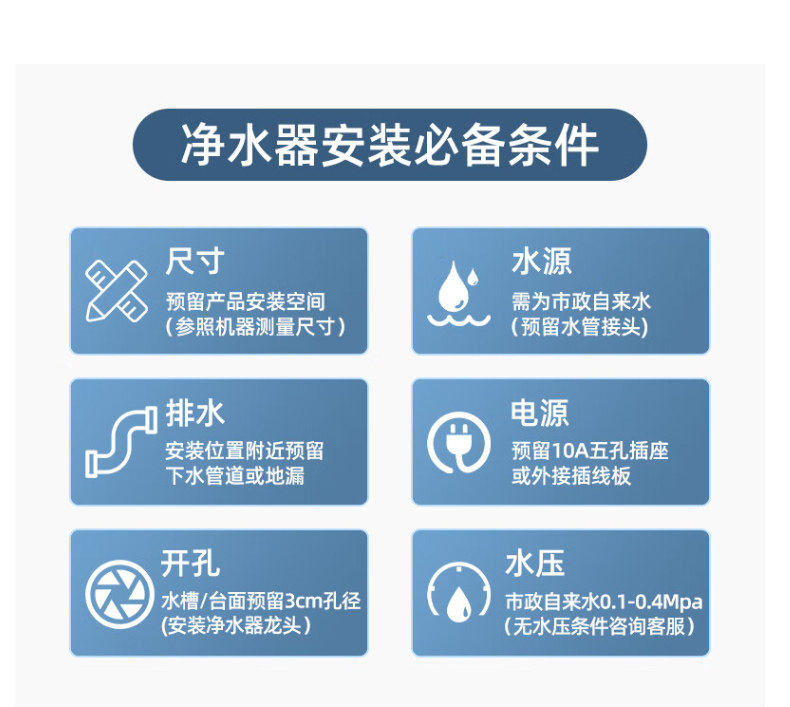 净水器安装必备条件

尺寸
预留产品安装空间
(参照机器测量尺寸)

水源
需为市政自来水
(预留水管接头)

排水
安装位置附近预留
下水管道或地漏

电源
预留10A五孔插座
或外接插线板

开孔
水槽/台面预留3cm孔径
(安装净水器龙头)

水压
市政自来水0.1-0.4Mpa
(无水压条件咨询客服)